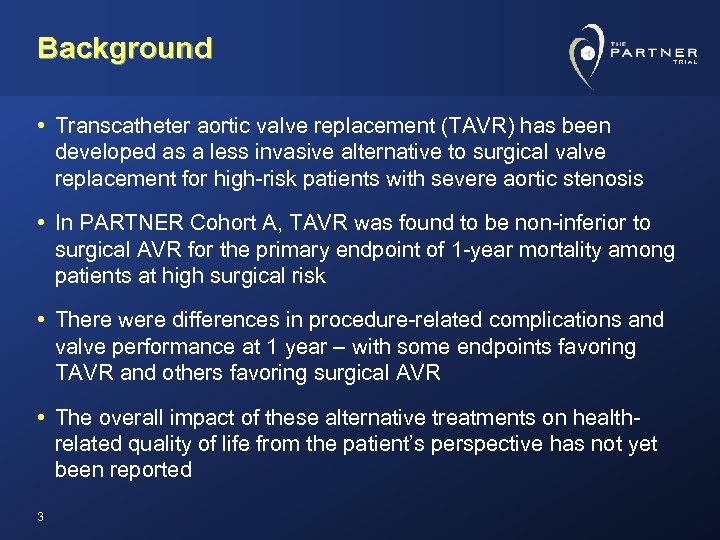 Background

THE PARTNER TRIAL

• Transcatheter aortic valve replacement (TAVR) has been developed as a less invasive alternative to surgical valve replacement for high-risk patients with severe aortic stenosis

• In PARTNER Cohort A, TAVR was found to be non-inferior to surgical AVR for the primary endpoint of 1-year mortality among patients at high surgical risk

• There were differences in procedure-related complications and valve performance at 1 year – with some endpoints favoring TAVR and others favoring surgical AVR

• The overall impact of these alternative treatments on health-related quality of life from the patient's perspective has not yet been reported

3